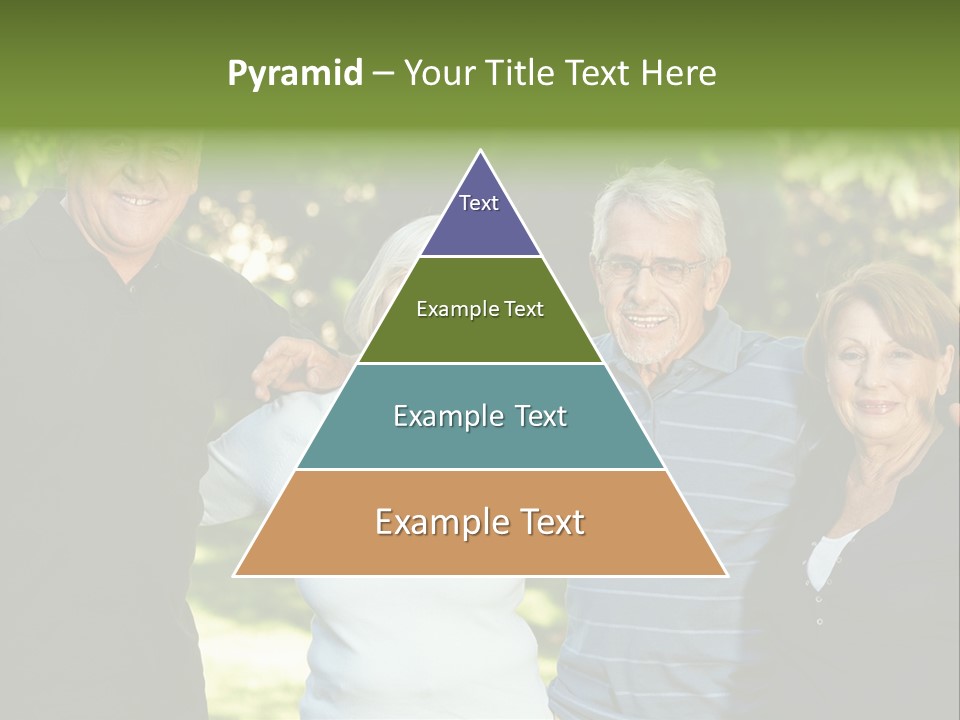 Pyramid – Your Title Text Here

Text

Example Text

Example Text

Example Text